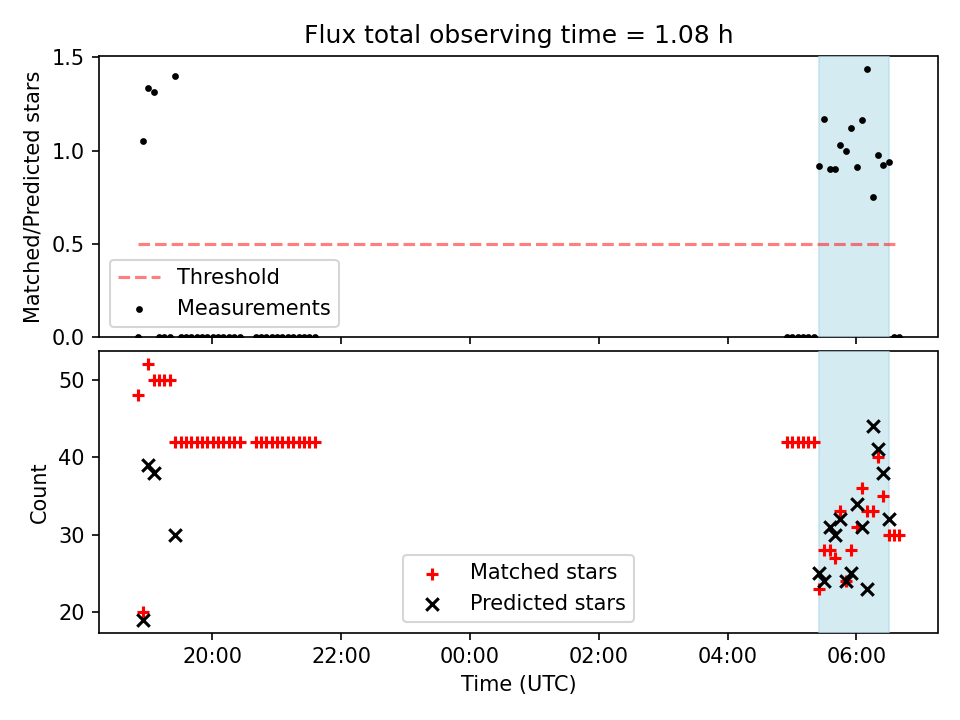 Flux total observing time = 1.08 h

Matched/Predicted stars

1.5
1.0
0.5
0.0

Threshold
Measurements

Count

50
40
30
20

Matched stars
Predicted stars

20:00
22:00
00:00
02:00
04:00
06:00

Time (UTC)